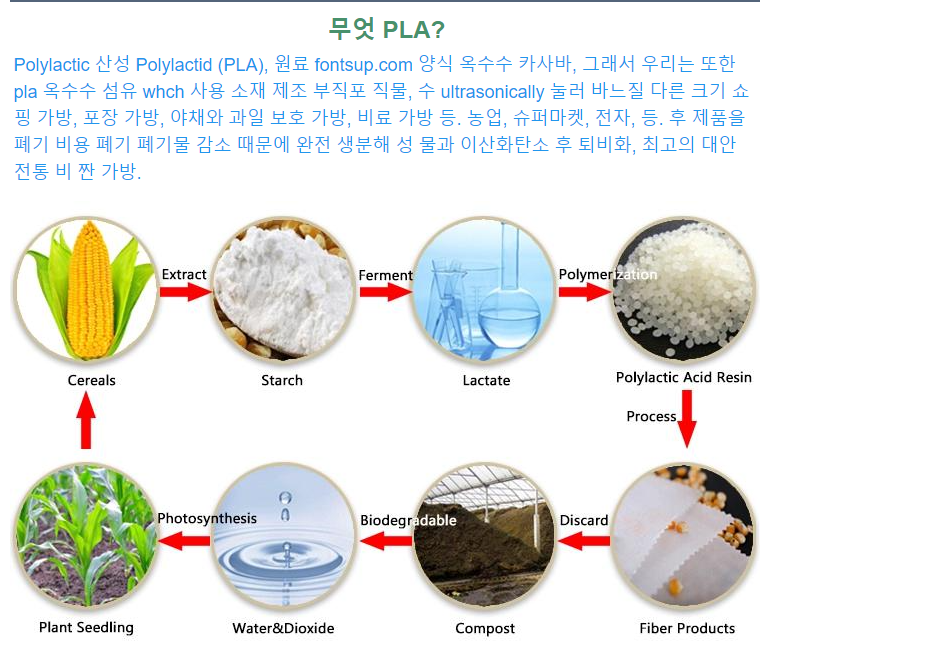 무엇 PLA?

Polylactic 산성 Polylactid (PLA), 원료 fontsup.com 양식 옥수수 카사바, 그래서 우리는 또한 pla 옥수수 섬유 whch 사용 소재 제조 부직포 직물, 수 ultrasonically 눌러 바느질 다른 크기 쇼핑 가방, 포장 가방, 야채와 과일 보호 가방, 비료 가방 등. 농업, 슈퍼마켓, 전자, 등. 후 제품을 폐기 비용 폐기 폐기물 감소 때문에 완전 생분해 성 물과 이산화탄소 후 퇴비화, 최고의 대안 전통 비 짠 가방.

Extract
Ferment
Polymerization
Cereals
Starch
Lactate
Polylactic Acid Resin
Process
Photosynthesis
Biodegradable
Discard
Plant Seedling
Water&Dioxide
Compost
Fiber Products